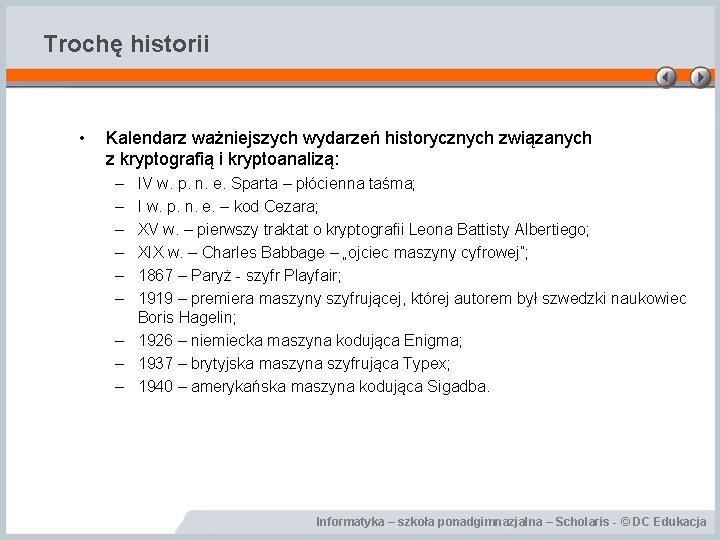 Trochę historii

• Kalendarz ważniejszych wydarzeń historycznych związanych z kryptografią i kryptoanalizą:
– IV w. p. n. e. Sparta – płócienna taśma;
– I w. p. n. e. – kod Cezara;
– XV w. – pierwszy traktat o kryptografii Leona Battisty Albertiego;
– XIX w. – Charles Babbage – „ojciec maszyny cyfrowej";
– 1867 – Paryż - szyfr Playfair;
– 1919 – premiera maszyny szyfrującej, której autorem był szwedzki naukowiec Boris Hagelin;
– 1926 – niemiecka maszyna kodująca Enigma;
– 1937 – brytyjska maszyna szyfrująca Typex;
– 1940 – amerykańska maszyna kodująca Sigadba.

Informatyka – szkoła ponadgimnazjalna – Scholaris - © DC Edukacja